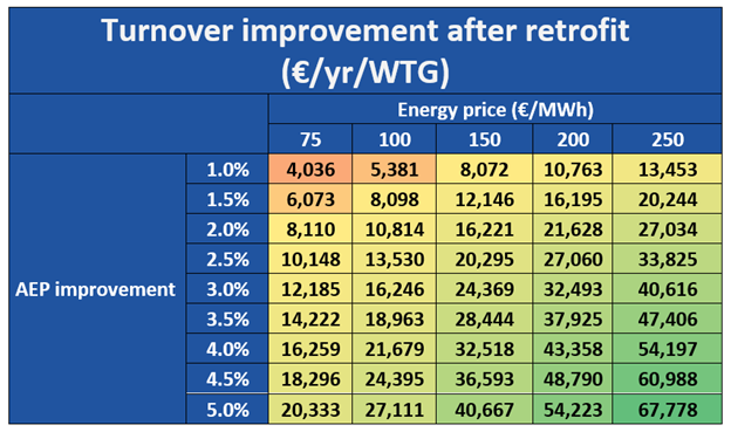 Turnover improvement after retrofit (€/yr/WTG)

| | | Energy price (€/MWh) | | | | |
|---|---|---|---|---|---|---|
| | | 75 | 100 | 150 | 200 | 250 |
| AEP improvement | 1.0% | 4,036 | 5,381 | 8,072 | 10,763 | 13,453 |
| | 1.5% | 6,073 | 8,098 | 12,146 | 16,195 | 20,244 |
| | 2.0% | 8,110 | 10,814 | 16,221 | 21,628 | 27,034 |
| | 2.5% | 10,148 | 13,530 | 20,295 | 27,060 | 33,825 |
| | 3.0% | 12,185 | 16,246 | 24,369 | 32,493 | 40,616 |
| | 3.5% | 14,222 | 18,963 | 28,444 | 37,925 | 47,406 |
| | 4.0% | 16,259 | 21,679 | 32,518 | 43,358 | 54,197 |
| | 4.5% | 18,296 | 24,395 | 36,593 | 48,790 | 60,988 |
| | 5.0% | 20,333 | 27,111 | 40,667 | 54,223 | 67,778 |